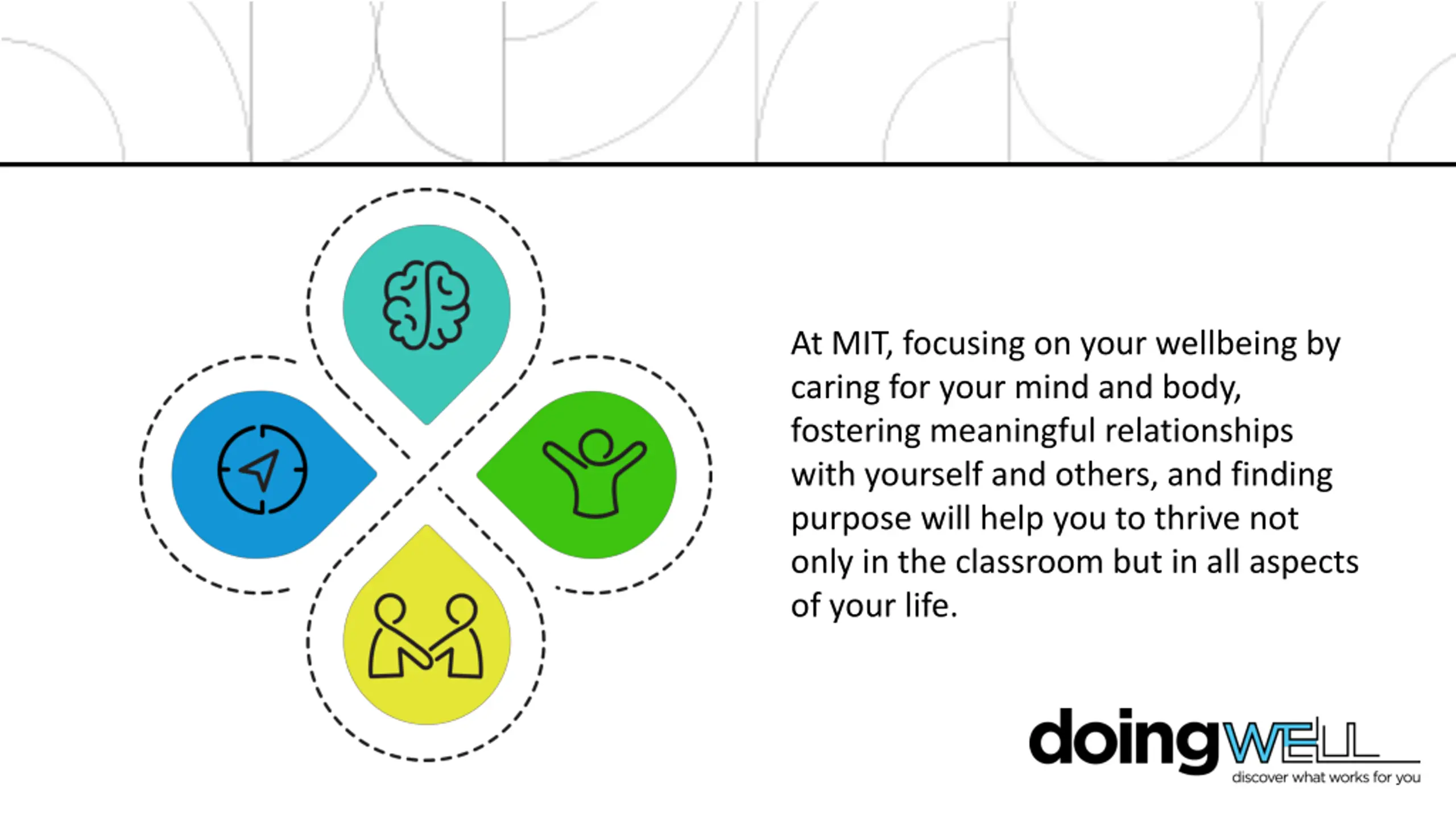 At MIT, focusing on your wellbeing by caring for your mind and body, fostering meaningful relationships with yourself and others, and finding purpose will help you to thrive not only in the classroom but in all aspects of your life.

doingWELL
discover what works for you